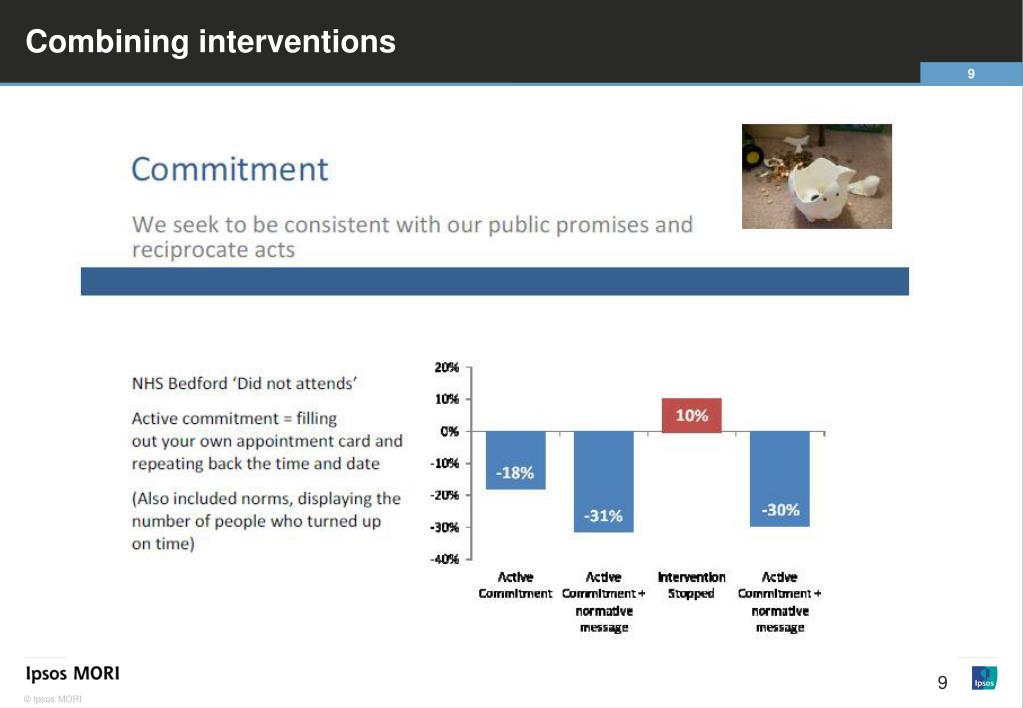 Combining interventions

9

Commitment

We seek to be consistent with our public promises and reciprocate acts

NHS Bedford 'Did not attends'

Active commitment = filling out your own appointment card and repeating back the time and date

(Also included norms, displaying the number of people who turned up on time)

20%
10%
0%
-10%
-20%
-30%
-40%

-18%
-31%
10%
-30%

Active Commitment
Active Commitment + normative message
Intervention Stopped
Active Commitment + normative message

Ipsos MORI

9

Ipsos

© Ipsos MORI